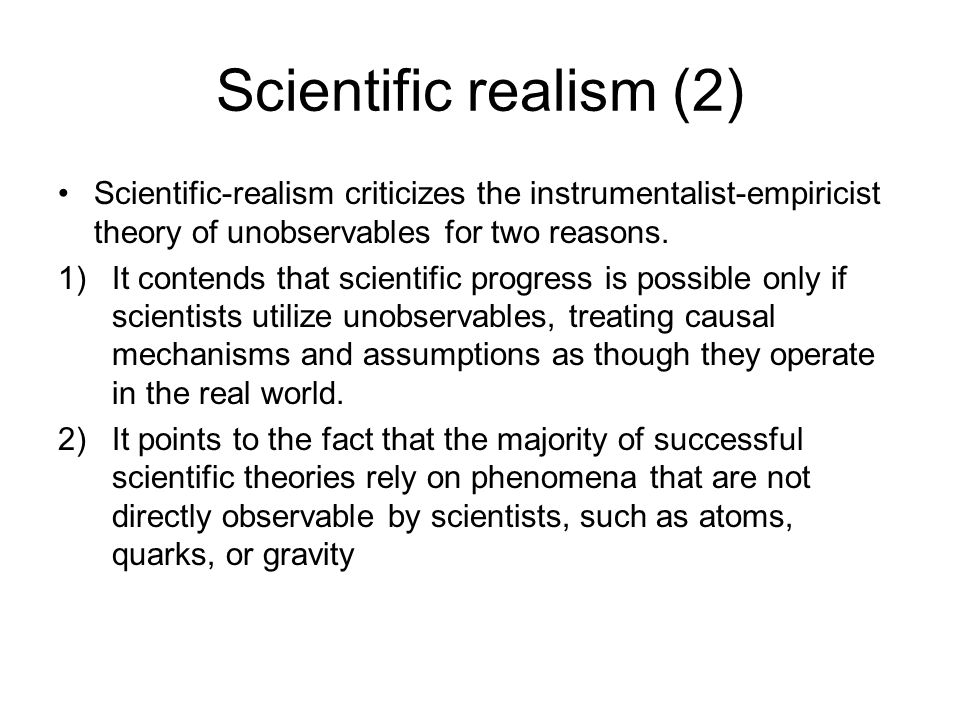 Scientific realism (2)

• Scientific-realism criticizes the instrumentalist-empiricist theory of unobservables for two reasons.

1) It contends that scientific progress is possible only if scientists utilize unobservables, treating causal mechanisms and assumptions as though they operate in the real world.

2) It points to the fact that the majority of successful scientific theories rely on phenomena that are not directly observable by scientists, such as atoms, quarks, or gravity